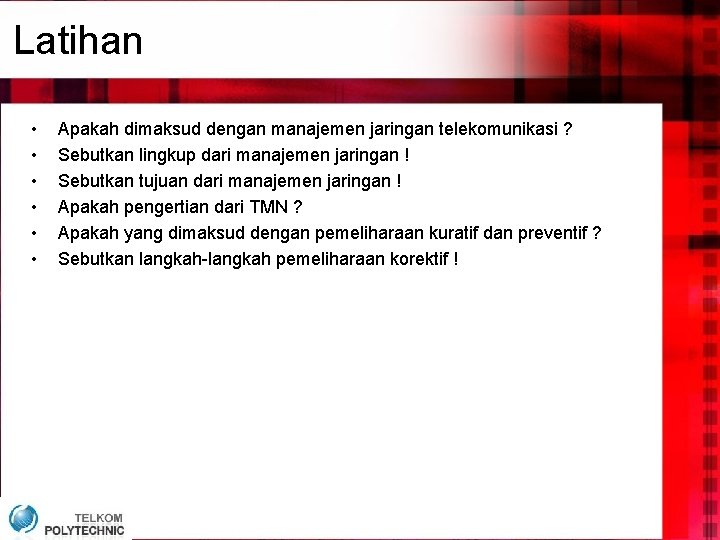 Latihan

• Apakah dimaksud dengan manajemen jaringan telekomunikasi ?
• Sebutkan lingkup dari manajemen jaringan !
• Sebutkan tujuan dari manajemen jaringan !
• Apakah pengertian dari TMN ?
• Apakah yang dimaksud dengan pemeliharaan kuratif dan preventif ?
• Sebutkan langkah-langkah pemeliharaan korektif !

TELKOM
POLYTECHNIC